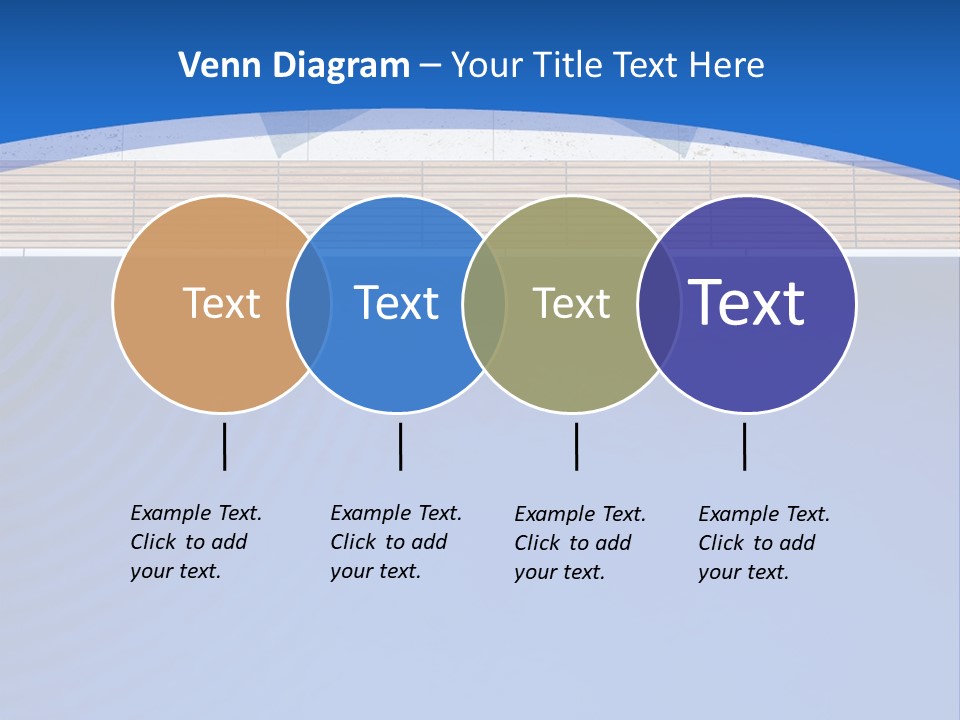 Venn Diagram – Your Title Text Here

Text

Text

Text

Text

Example Text. Click to add your text.

Example Text. Click to add your text.

Example Text. Click to add your text.

Example Text. Click to add your text.